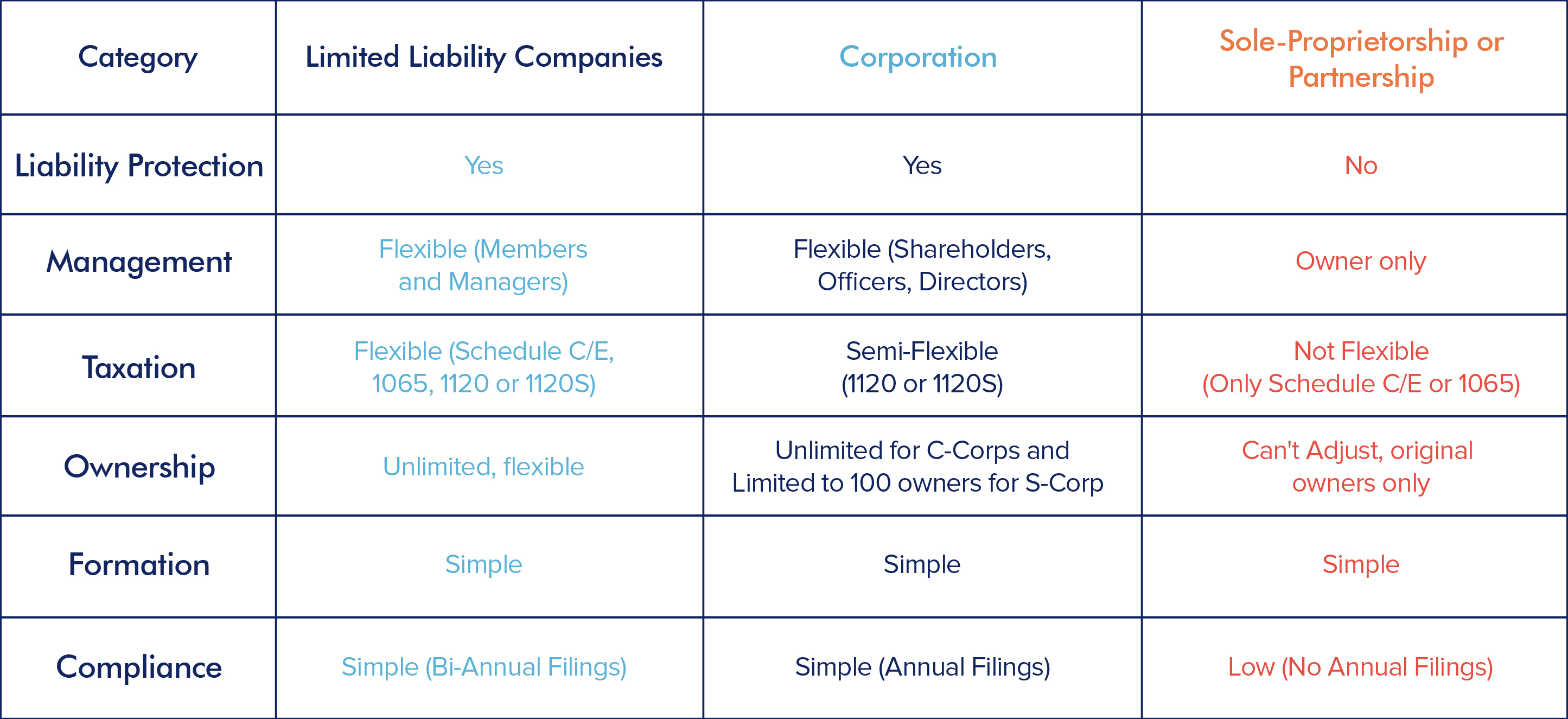 | Category | Limited Liability Companies | Corporation | Sole-Proprietorship or Partnership |
|---|---|---|---|
| Liability Protection | Yes | Yes | No |
| Management | Flexible (Members and Managers) | Flexible (Shareholders, Officers, Directors) | Owner only |
| Taxation | Flexible (Schedule C/E, 1065, 1120 or 1120S) | Semi-Flexible (1120 or 1120S) | Not Flexible (Only Schedule C/E or 1065) |
| Ownership | Unlimited, flexible | Unlimited for C-Corps and Limited to 100 owners for S-Corp | Can't Adjust, original owners only |
| Formation | Simple | Simple | Simple |
| Compliance | Simple (Bi-Annual Filings) | Simple (Annual Filings) | Low (No Annual Filings) |